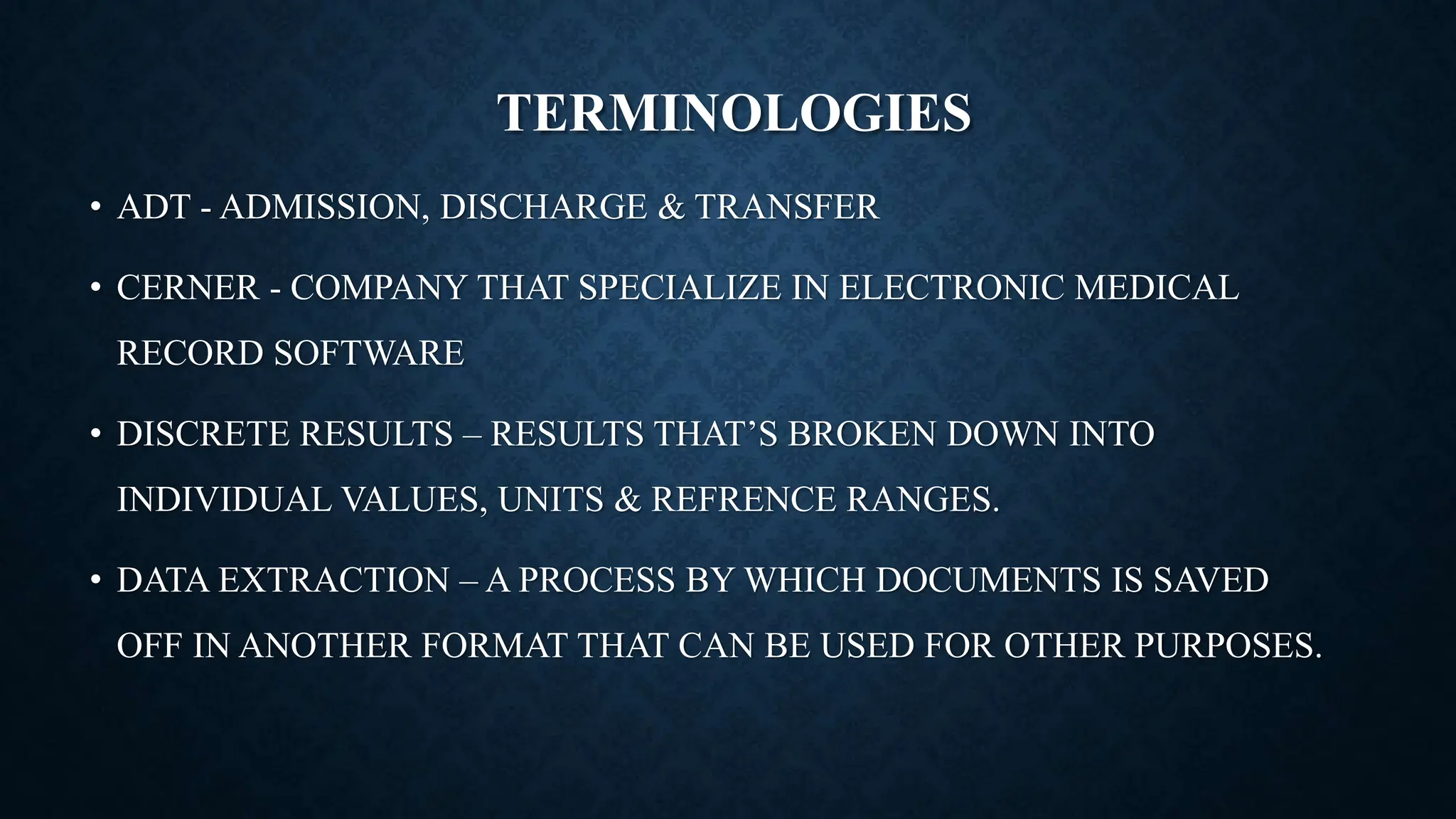 TERMINOLOGIES

• ADT - ADMISSION, DISCHARGE & TRANSFER

• CERNER - COMPANY THAT SPECIALIZE IN ELECTRONIC MEDICAL RECORD SOFTWARE

• DISCRETE RESULTS – RESULTS THAT'S BROKEN DOWN INTO INDIVIDUAL VALUES, UNITS & REFRENCE RANGES.

• DATA EXTRACTION – A PROCESS BY WHICH DOCUMENTS IS SAVED OFF IN ANOTHER FORMAT THAT CAN BE USED FOR OTHER PURPOSES.